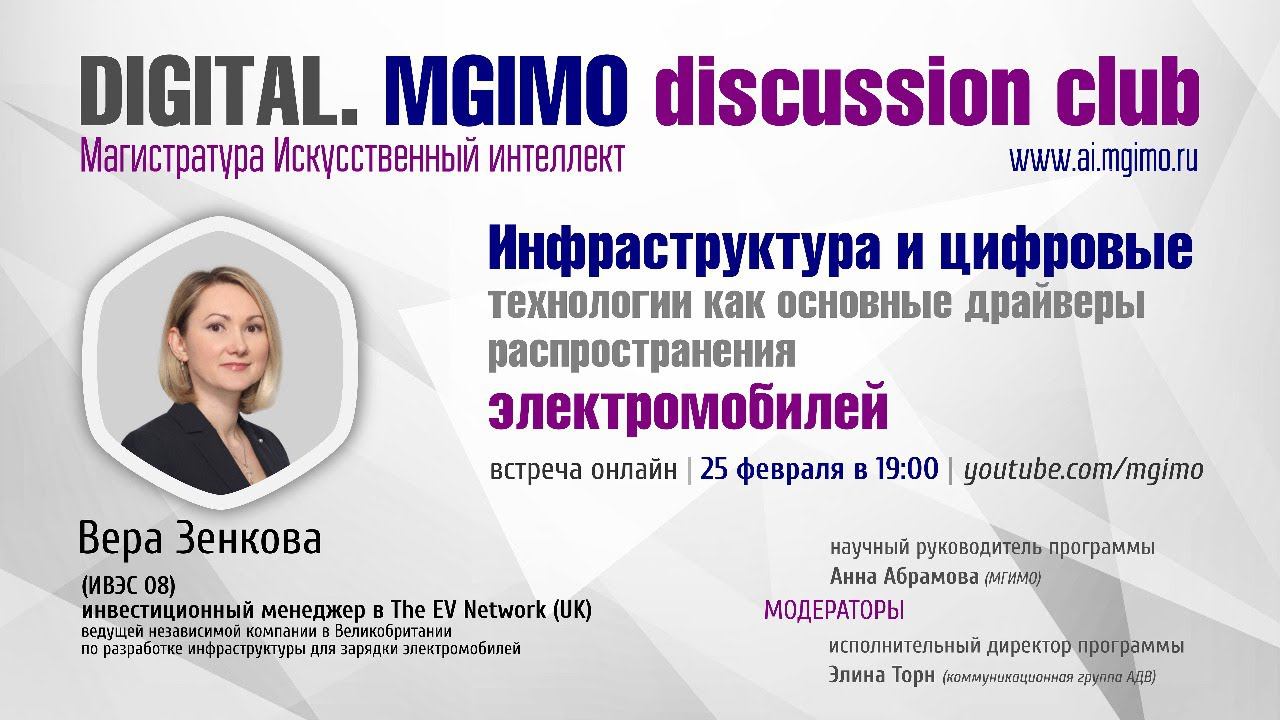 DIGITAL. MGIMO discussion club
Магистратура Искусственный интеллект
www.ai.mgimo.ru

Инфраструктура и цифровые технологии как основные драйверы распространения электромобилей

встреча онлайн | 25 февраля в 19:00 | youtube.com/mgimo

Вера Зенкова
(ИВЭС 08)
инвестиционный менеджер в The EV Network (UK)
ведущей независимой компании в Великобритании по разработке инфраструктуры для зарядки электромобилей

научный руководитель программы
Анна Абрамова (МГИМО)
МОДЕРАТОРЫ
исполнительный директор программы
Элина Торн (коммуникационная группа АДВ)